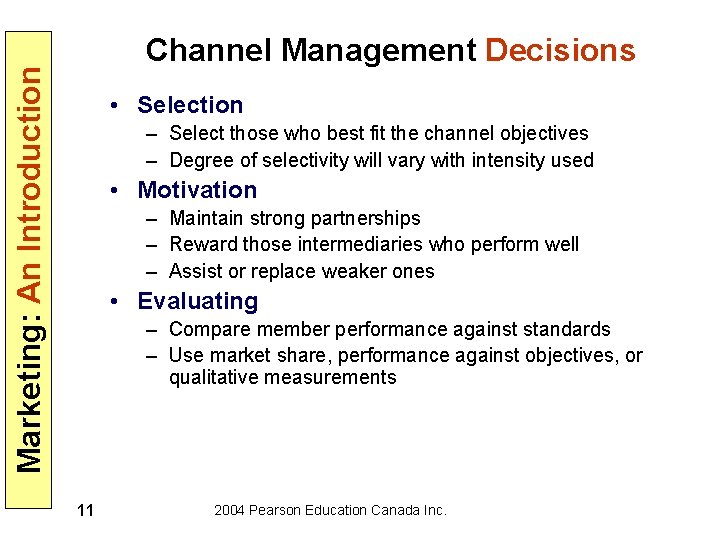 Marketing: An Introduction

Channel Management Decisions

• Selection
– Select those who best fit the channel objectives
– Degree of selectivity will vary with intensity used
• Motivation
– Maintain strong partnerships
– Reward those intermediaries who perform well
– Assist or replace weaker ones
• Evaluating
– Compare member performance against standards
– Use market share, performance against objectives, or qualitative measurements

11

2004 Pearson Education Canada Inc.